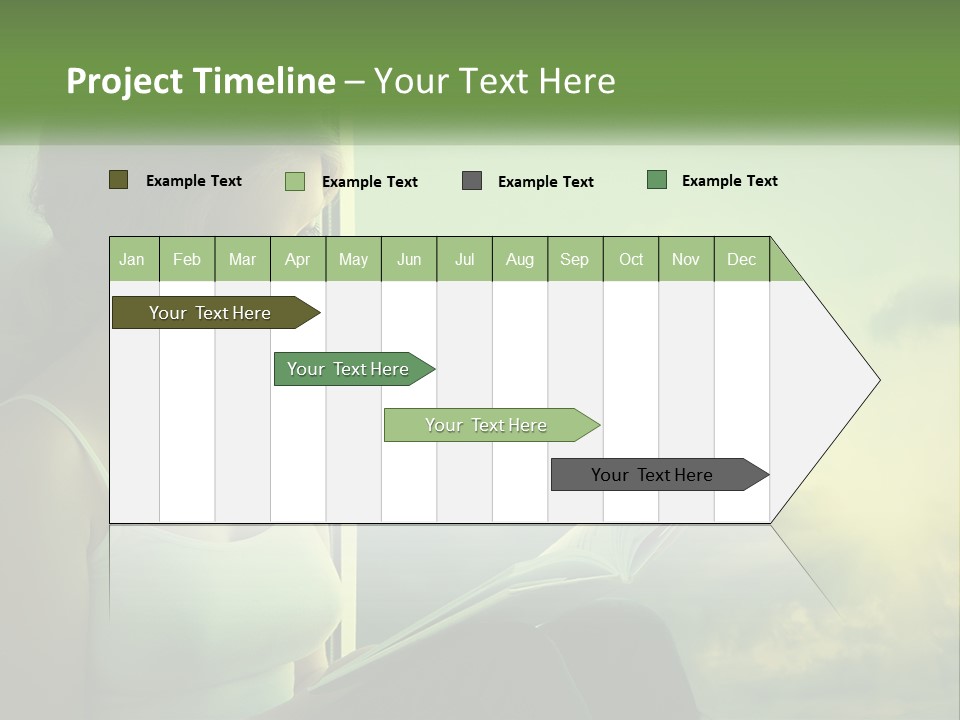 Project Timeline – Your Text Here

Example Text Example Text Example Text Example Text

| Jan | Feb | Mar | Apr | May | Jun | Jul | Aug | Sep | Oct | Nov | Dec |
|---|---|---|---|---|---|---|---|---|---|---|---|

Your Text Here

Your Text Here

Your Text Here

Your Text Here